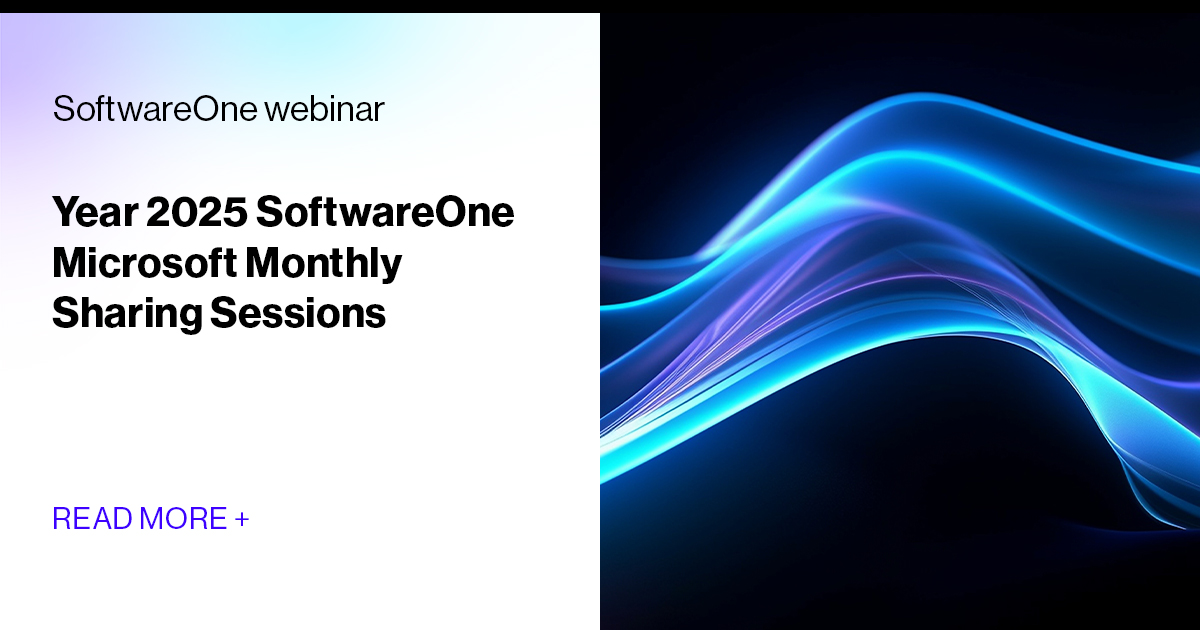 SoftwareOne webinar

Year 2025 SoftwareOne Microsoft Monthly Sharing Sessions

READ MORE +